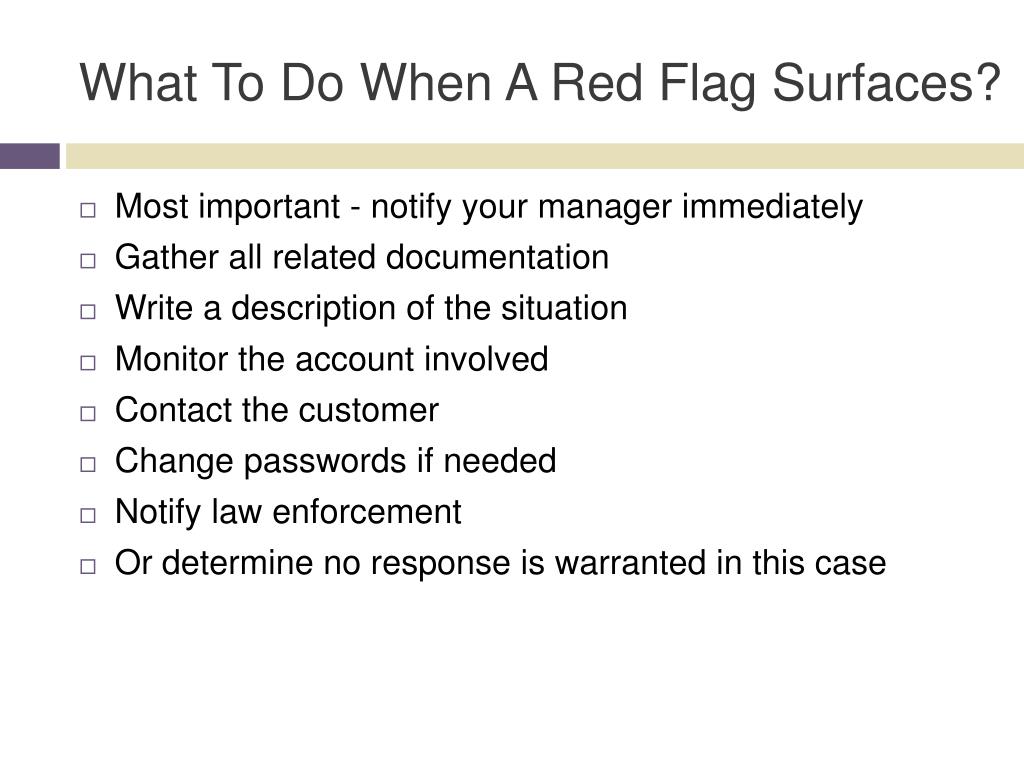 What To Do When A Red Flag Surfaces?

□ Most important - notify your manager immediately
□ Gather all related documentation
□ Write a description of the situation
□ Monitor the account involved
□ Contact the customer
□ Change passwords if needed
□ Notify law enforcement
□ Or determine no response is warranted in this case